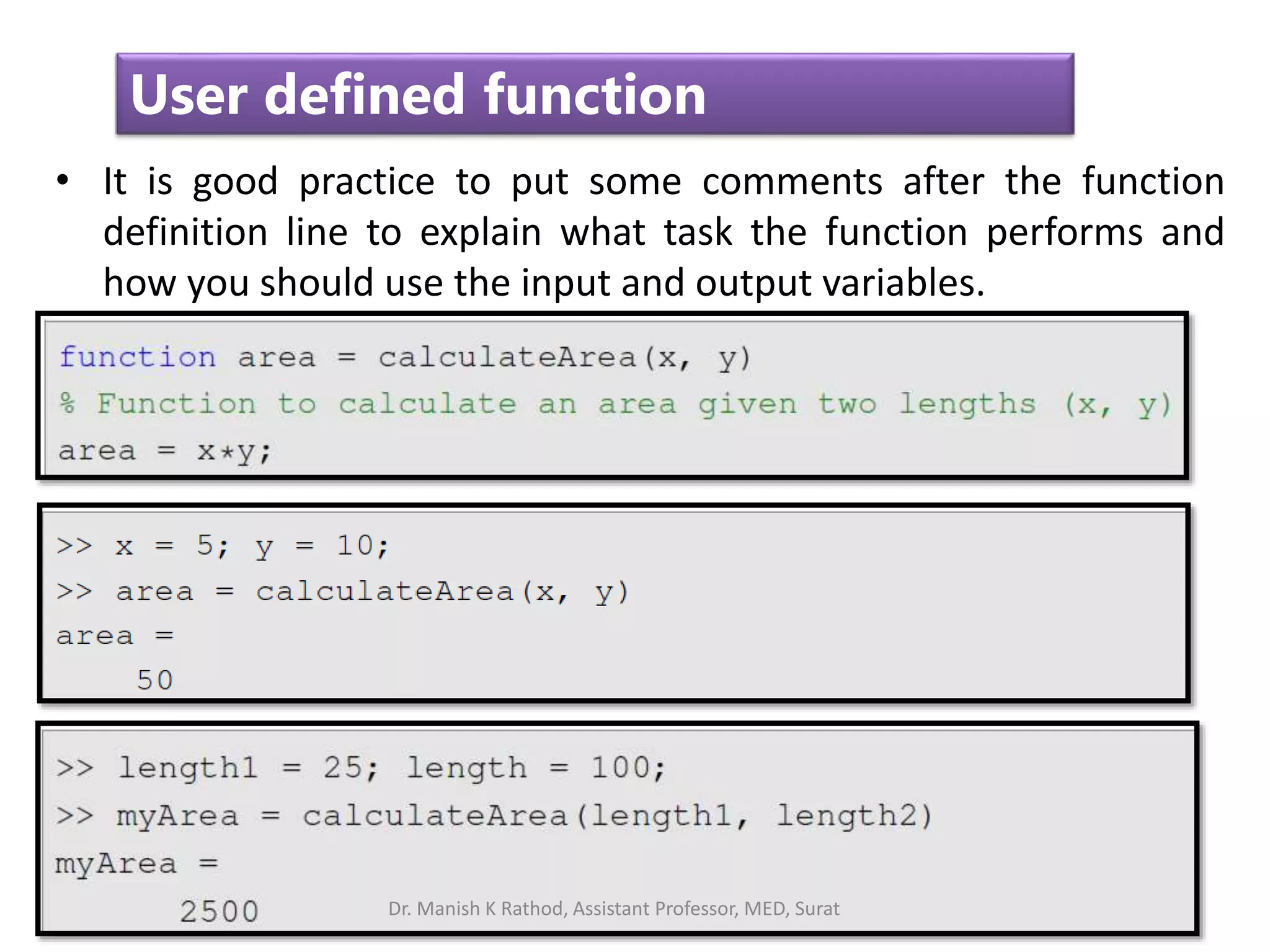 User defined function

• It is good practice to put some comments after the function definition line to explain what task the function performs and how you should use the input and output variables.

function area = calculateArea(x, y)
% Function to calculate an area given two lengths (x, y)
area = x*y;

>> x = 5; y = 10;
>> area = calculateArea(x, y)
area =
50

>> length1 = 25; length = 100;
>> myArea = calculateArea(length1, length2)
myArea =
2500

Dr. Manish K Rathod, Assistant Professor, MED, Surat